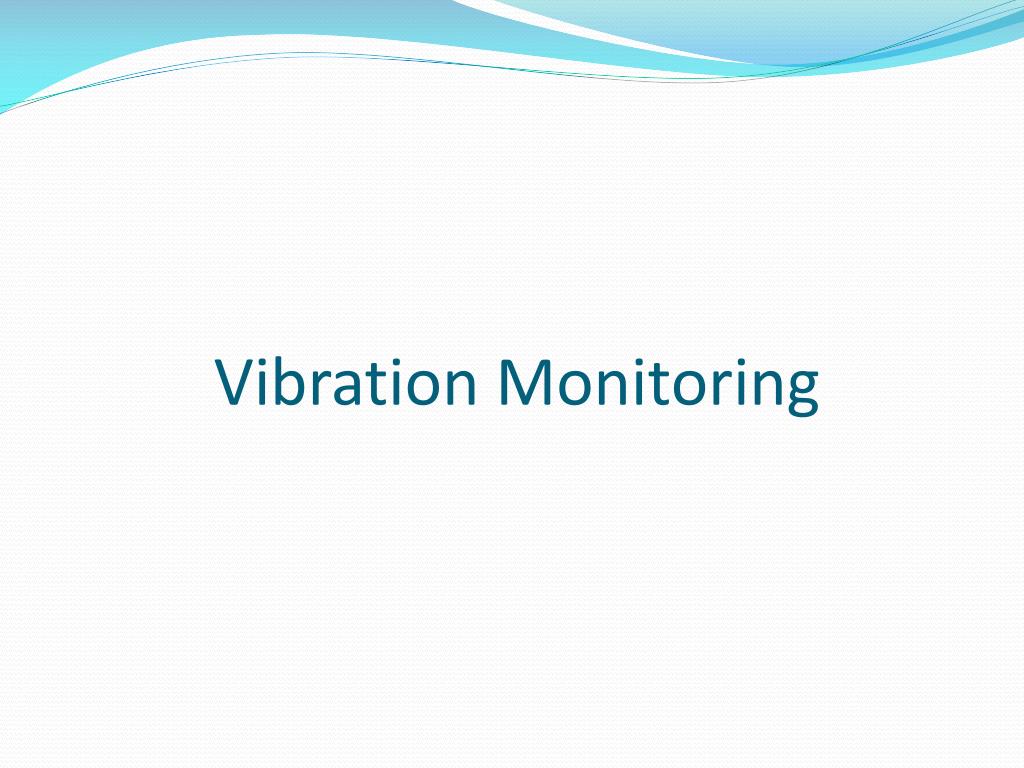 Vibration Monitoring